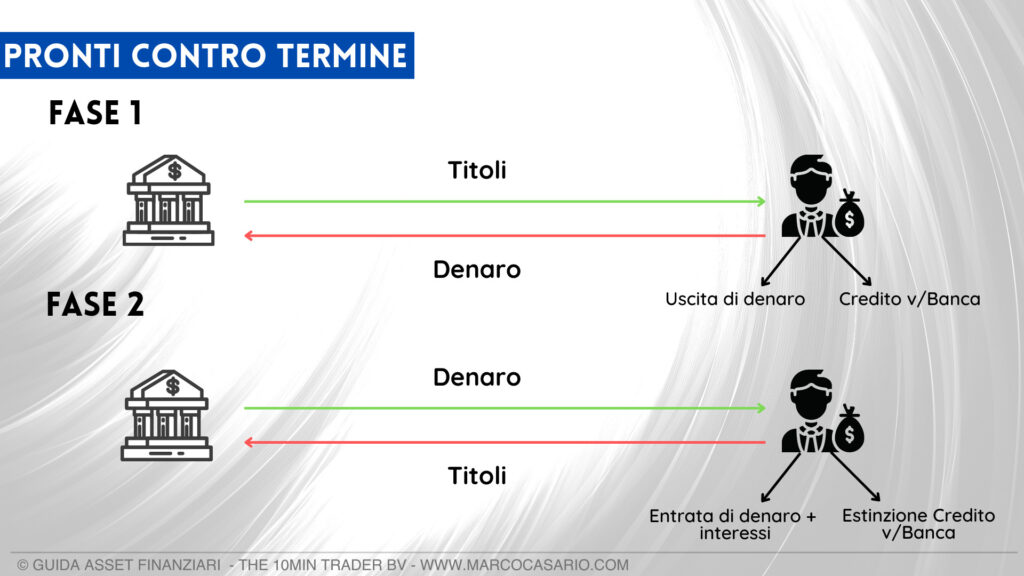 PRONTI CONTRO TERMINE

FASE 1

Titoli

Denaro

Uscita di denaro

Credito v/Banca

FASE 2

Denaro

Titoli

Entrata di denaro + interessi

Estinzione Credito v/Banca

© GUIDA ASSET FINANZIARI - THE 10MIN TRADER BV - WWW.MARCOCASARIO.COM